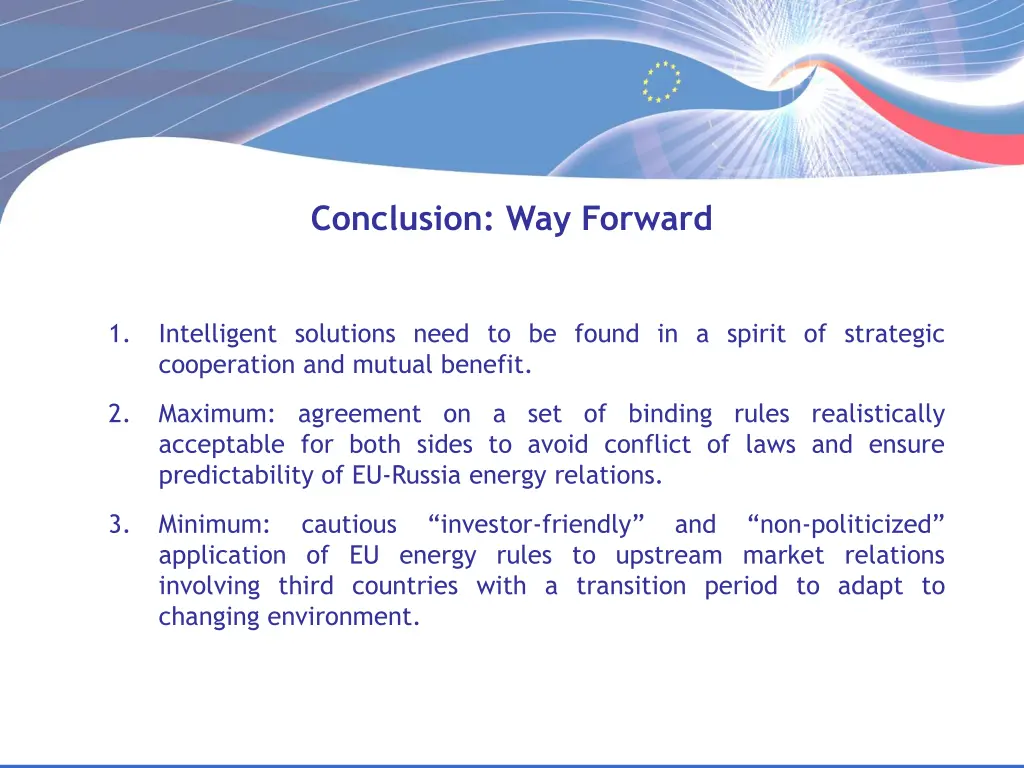 Conclusion: Way Forward

1. Intelligent solutions need to be found in a spirit of strategic cooperation and mutual benefit.

2. Maximum: agreement on a set of binding rules realistically acceptable for both sides to avoid conflict of laws and ensure predictability of EU-Russia energy relations.

3. Minimum: cautious “investor-friendly” and “non-politicized” application of EU energy rules to upstream market relations involving third countries with a transition period to adapt to changing environment.